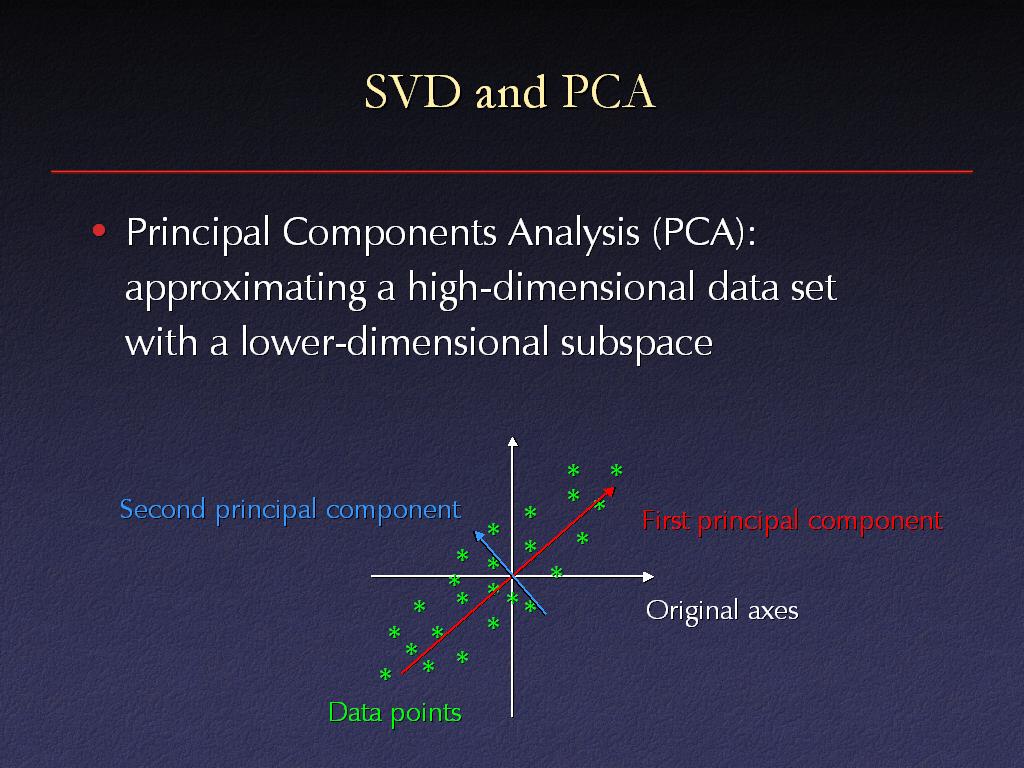 SVD and PCA

• Principal Components Analysis (PCA): approximating a high-dimensional data set with a lower-dimensional subspace

Second principal component

First principal component

Original axes

Data points